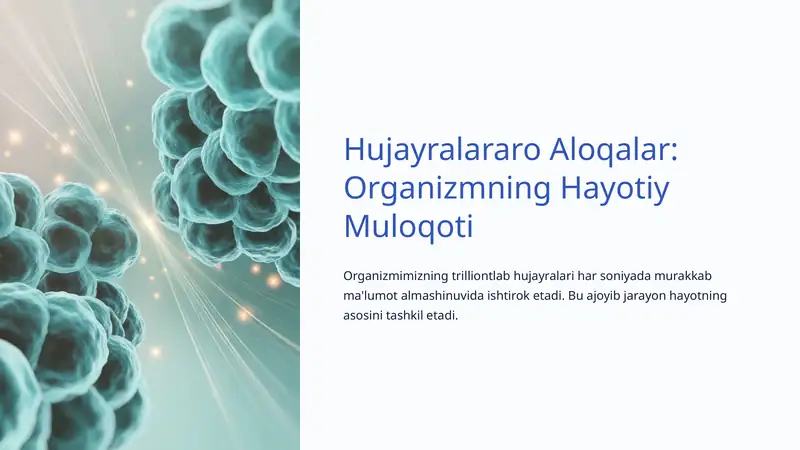 Hujayralararo Aloqalar: Organizmning Hayotiy Muloqoti

Organizmimizning trilliontlab hujayralari har soniyada murakkab ma'lumot almashinuvida ishtirok etadi. Bu ajoyib jarayon hayotning asosini tashkil etadi.